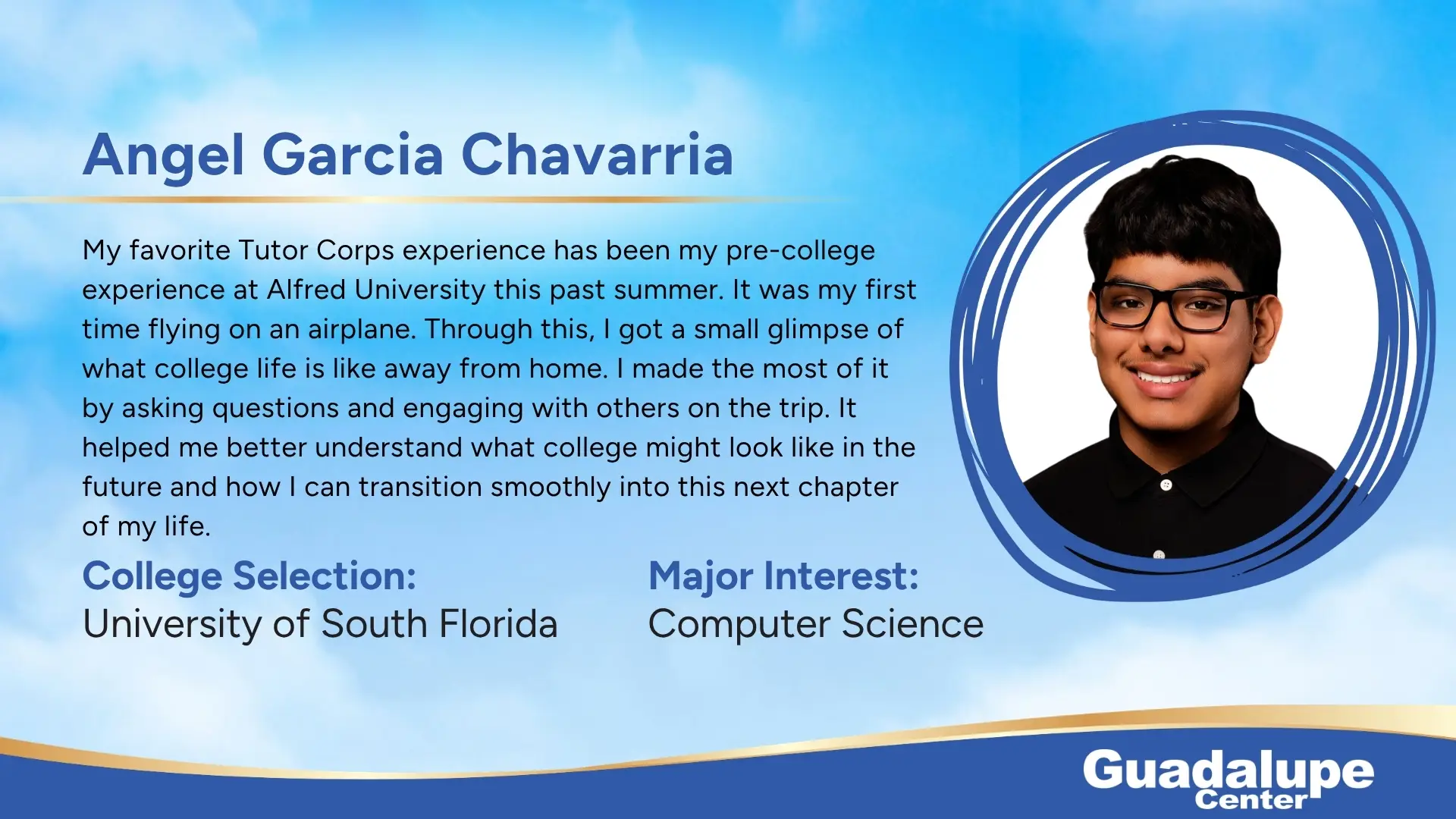 Angel Garcia Chavarria

My favorite Tutor Corps experience has been my pre-college experience at Alfred University this past summer. It was my first time flying on an airplane. Through this, I got a small glimpse of what college life is like away from home. I made the most of it by asking questions and engaging with others on the trip. It helped me better understand what college might look like in the future and how I can transition smoothly into this next chapter of my life.

College Selection:
University of South Florida

Major Interest:
Computer Science

Guadalupe Center